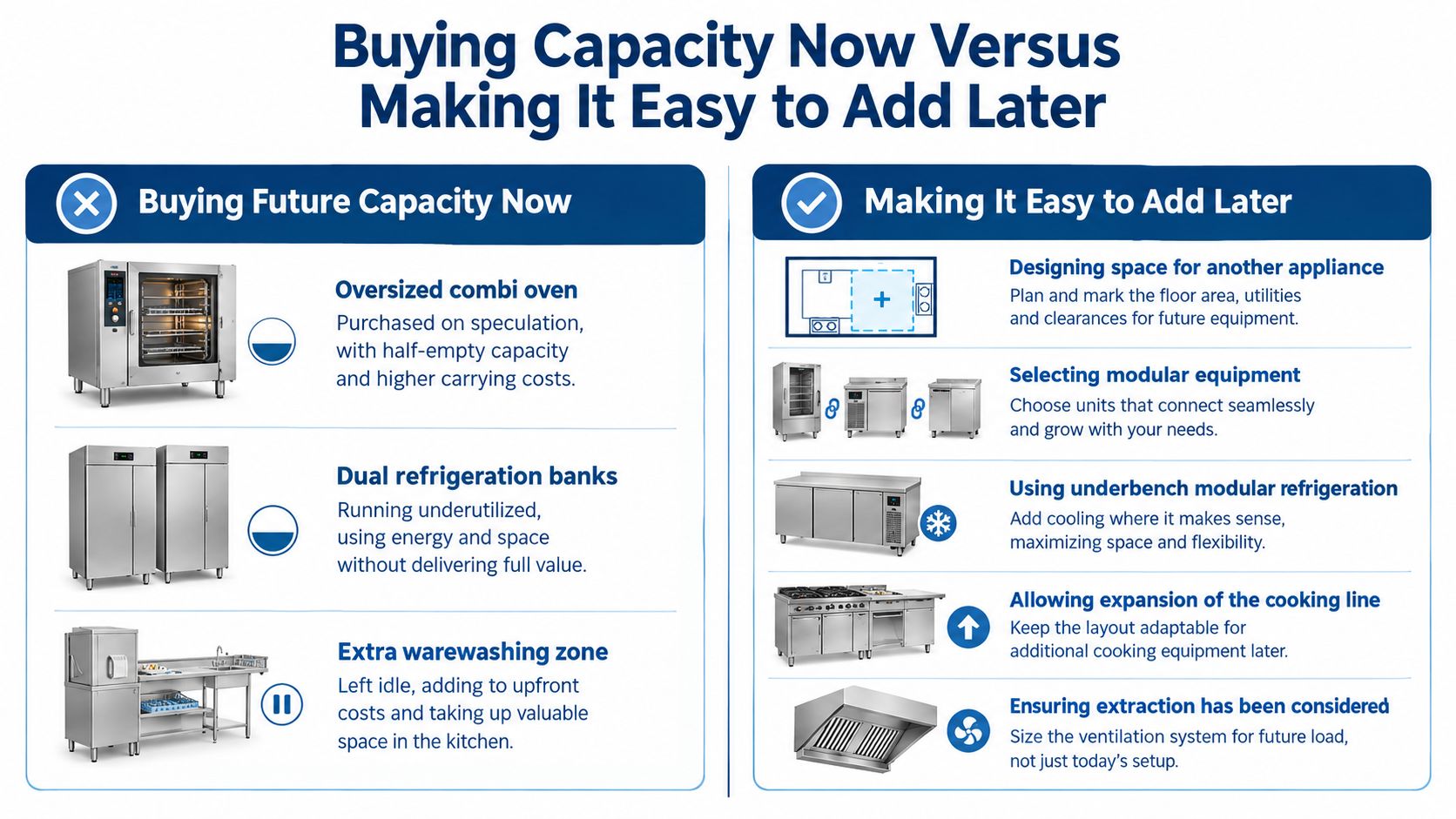 Buying Capacity Now Versus Making It Easy to Add Later

Buying Future Capacity Now

Oversized combi oven
Purchased on speculation, with half-empty capacity and higher carrying costs.

Dual refrigeration banks
Running underutilized, using energy and space without delivering full value.

Extra warewashing zone
Left idle, adding to upfront costs and taking up valuable space in the kitchen.

Making It Easy to Add Later

Designing space for another appliance
Plan and mark the floor area, utilities and clearances for future equipment.

Selecting modular equipment
Choose units that connect seamlessly and grow with your needs.

Using underbench modular refrigeration
Add cooling where it makes sense, maximizing space and flexibility.

Allowing expansion of the cooking line
Keep the layout adaptable for additional cooking equipment later.

Ensuring extraction has been considered
Size the ventilation system for future load, not just today's setup.